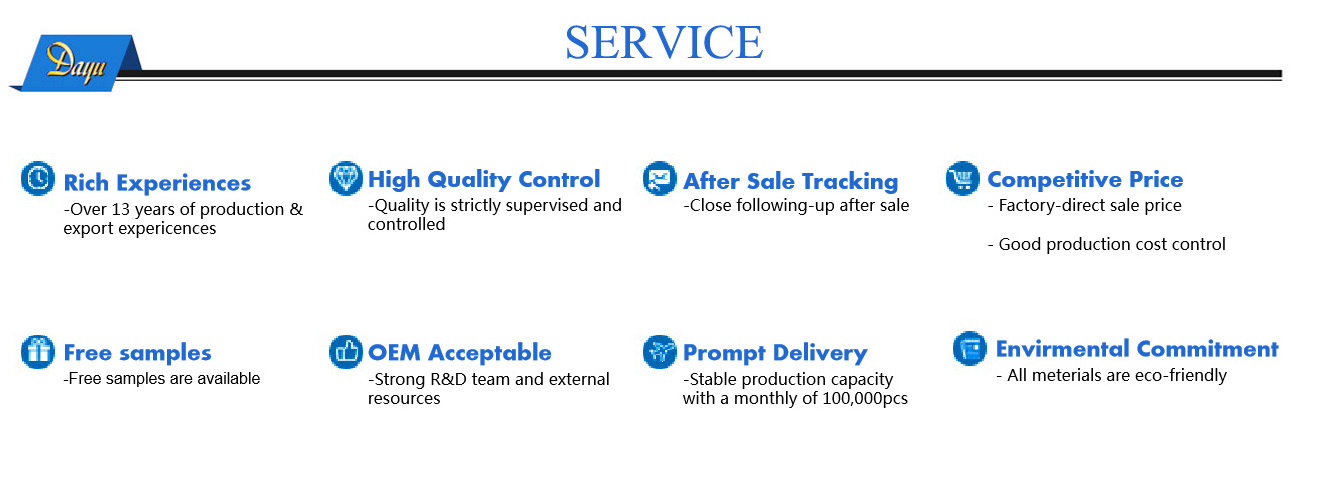 Dayu

SERVICE

Rich Experiences
-Over 13 years of production & export expericences

High Quality Control
-Quality is strictly supervised and controlled

After Sale Tracking
-Close following-up after sale

Competitive Price
- Factory-direct sale price

- Good production cost control

Free samples
-Free samples are available

OEM Acceptable
-Strong R&D team and external resources

Prompt Delivery
-Stable production capacity with a monthly of 100,000pcs

Envirmental Commitment
- All meterials are eco-friendly